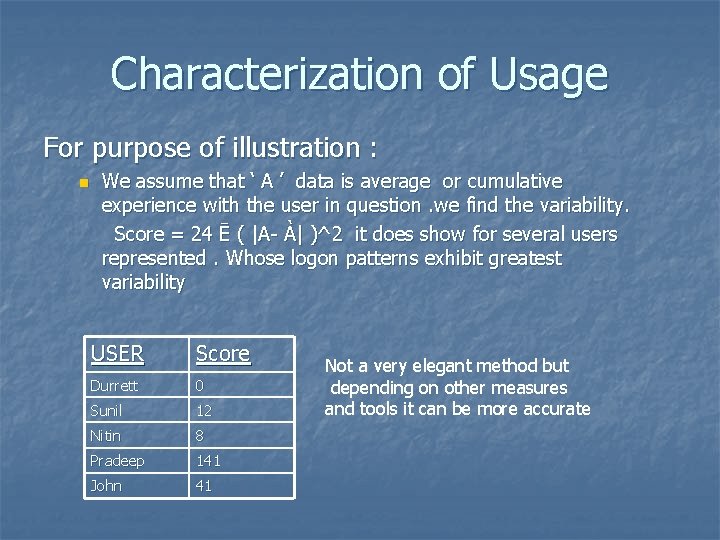 Characterization of Usage

For purpose of illustration :

We assume that ‘ A ’ data is average or cumulative experience with the user in question .we find the variability.
Score = 24 Ē ( |A- À| )^2 it does show for several users represented . Whose logon patterns exhibit greatest variability

| USER | Score |
|---|---|
| Durrett | 0 |
| Sunil | 12 |
| Nitin | 8 |
| Pradeep | 141 |
| John | 41 |

Not a very elegant method but depending on other measures and tools it can be more accurate